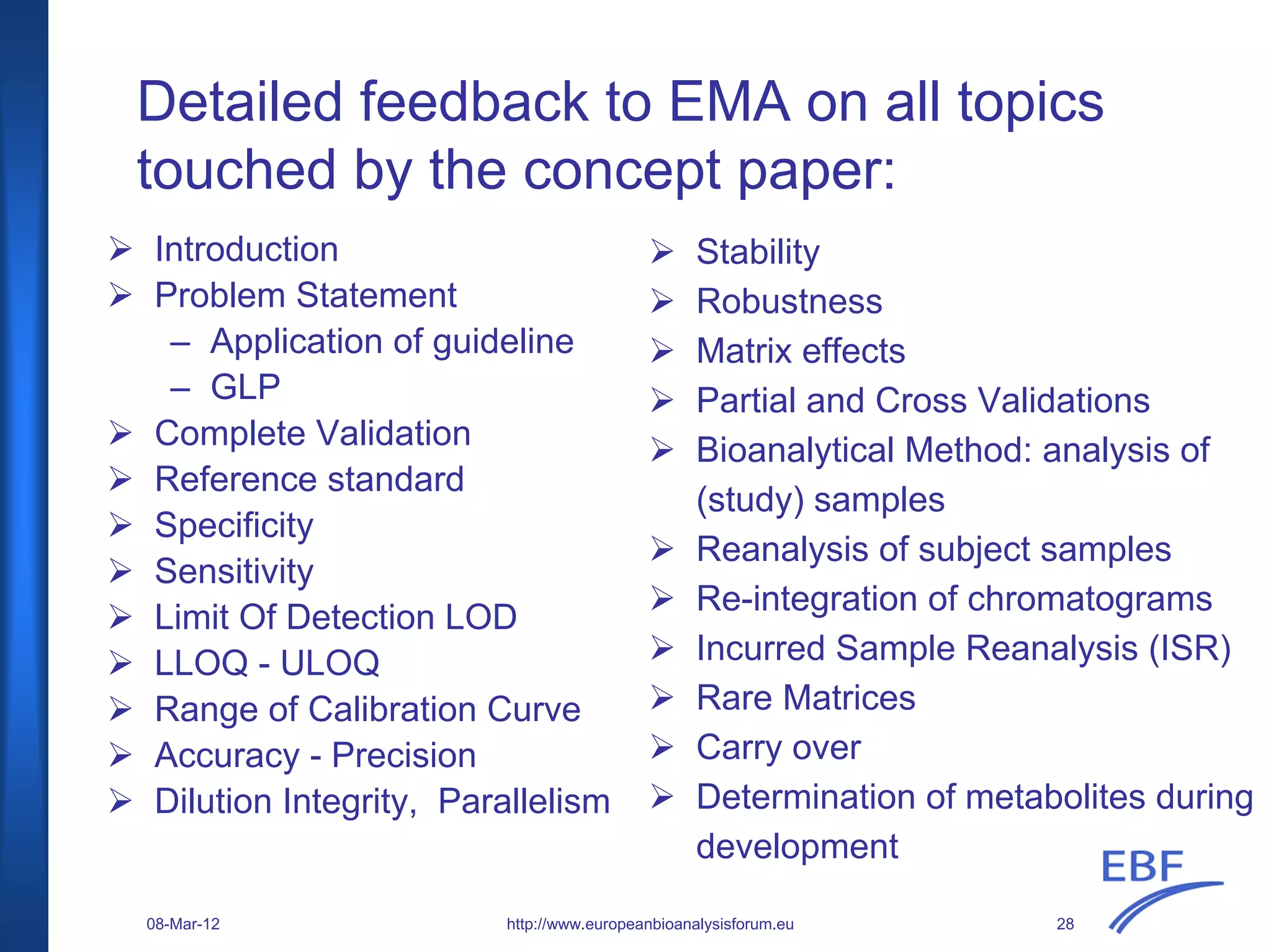 Detailed feedback to EMA on all topics touched by the concept paper:

➢ Introduction
➢ Problem Statement
– Application of guideline
– GLP
➢ Complete Validation
➢ Reference standard
➢ Specificity
➢ Sensitivity
➢ Limit Of Detection LOD
➢ LLOQ - ULOQ
➢ Range of Calibration Curve
➢ Accuracy - Precision
➢ Dilution Integrity, Parallelism

➢ Stability
➢ Robustness
➢ Matrix effects
➢ Partial and Cross Validations
➢ Bioanalytical Method: analysis of (study) samples
➢ Reanalysis of subject samples
➢ Re-integration of chromatograms
➢ Incurred Sample Reanalysis (ISR)
➢ Rare Matrices
➢ Carry over
➢ Determination of metabolites during development

EBF

08-Mar-12 http://www.europeanbioanalysisforum.eu 28